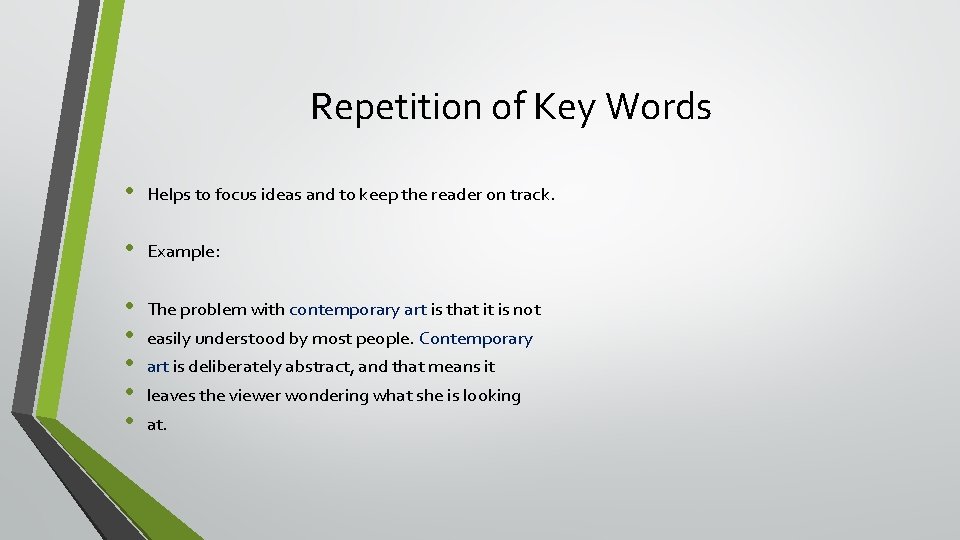 Repetition of Key Words

• Helps to focus ideas and to keep the reader on track.

• Example:

• The problem with contemporary art is that it is not
• easily understood by most people. Contemporary
• art is deliberately abstract, and that means it
• leaves the viewer wondering what she is looking
• at.